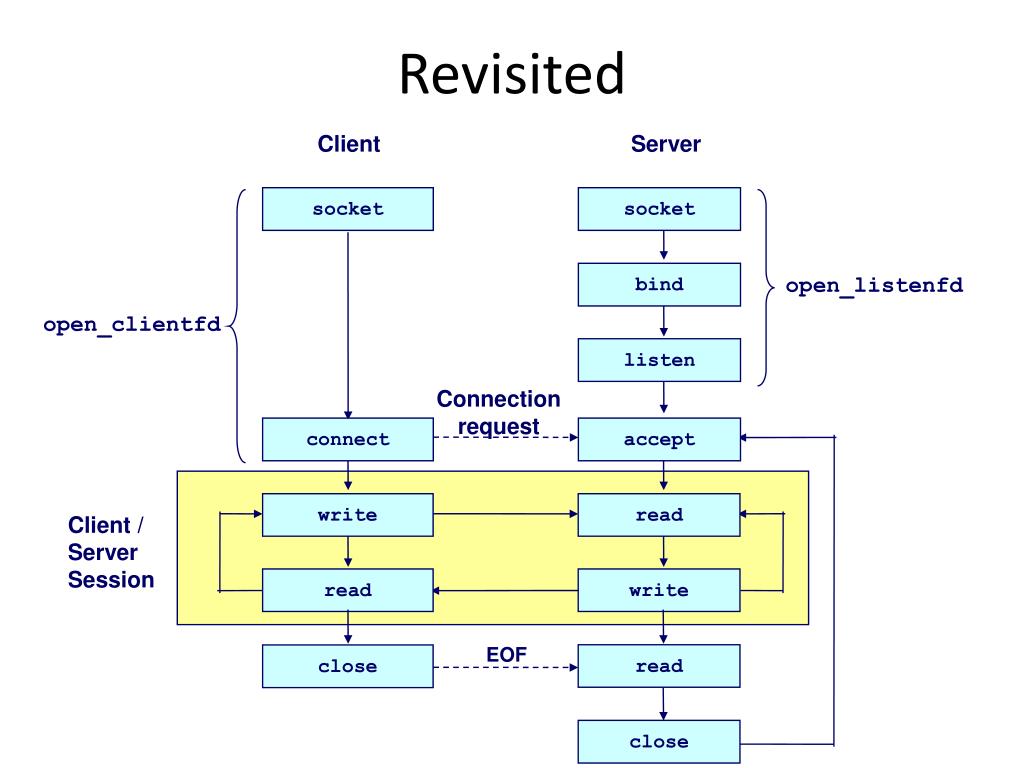 Revisited

Client

Server

socket

socket

bind

open_listenfd

open_clientfd

listen

Connection request

connect

accept

Client / Server Session

write

read

read

write

close

EOF

read

close